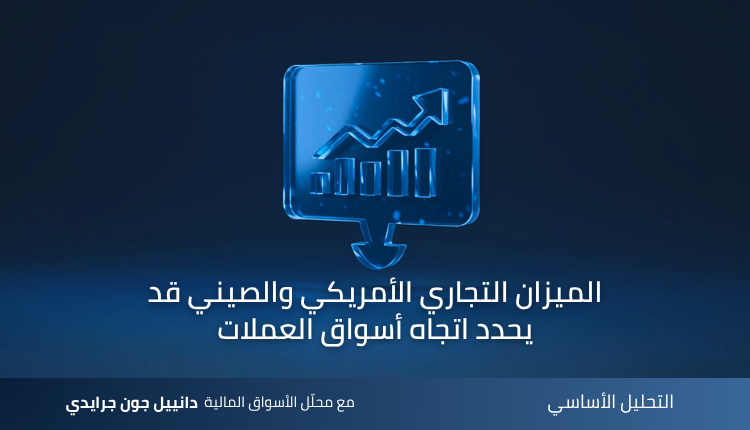 الميزان التجاري الأمريكي والصيني قد يحدد اتجاه أسواق العملات

التحليل الأساسي

مع محلّل الأسواق المالية دانييل جون جرايدي